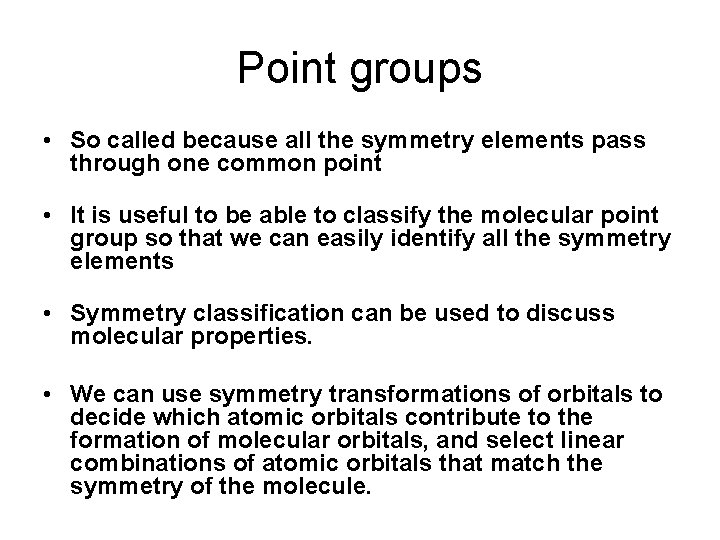 Point groups

• So called because all the symmetry elements pass through one common point

• It is useful to be able to classify the molecular point group so that we can easily identify all the symmetry elements

• Symmetry classification can be used to discuss molecular properties.

• We can use symmetry transformations of orbitals to decide which atomic orbitals contribute to the formation of molecular orbitals, and select linear combinations of atomic orbitals that match the symmetry of the molecule.